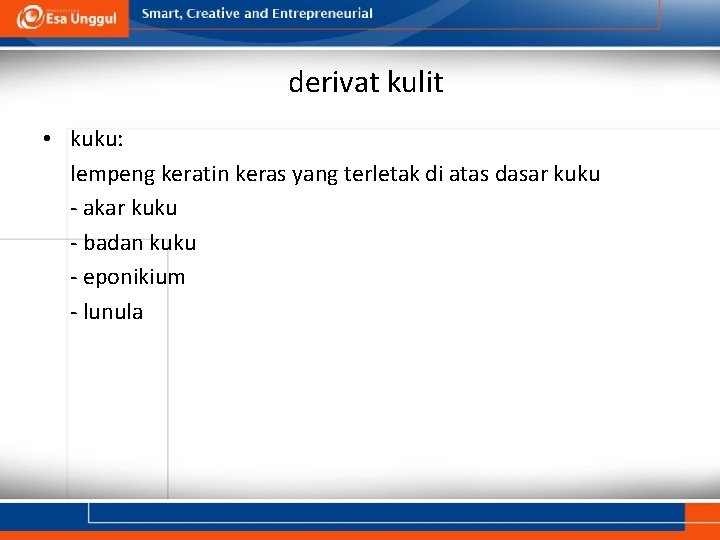 Esa Unggul

Smart, Creative and Entrepreneurial

derivat kulit

• kuku:
lempeng keratin keras yang terletak di atas dasar kuku
- akar kuku
- badan kuku
- eponikium
- lunula